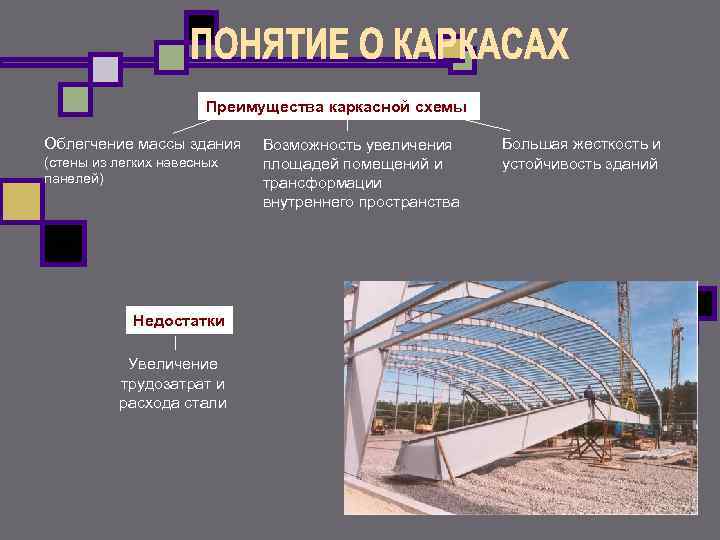 ПОНЯТИЕ О КАРКАСАХ

Преимущества каркасной схемы

Облегчение массы здания (стены из легких навесных панелей)

Возможность увеличения площадей помещений и трансформации внутреннего пространства

Большая жесткость и устойчивость зданий

Недостатки

Увеличение трудозатрат и расхода стали